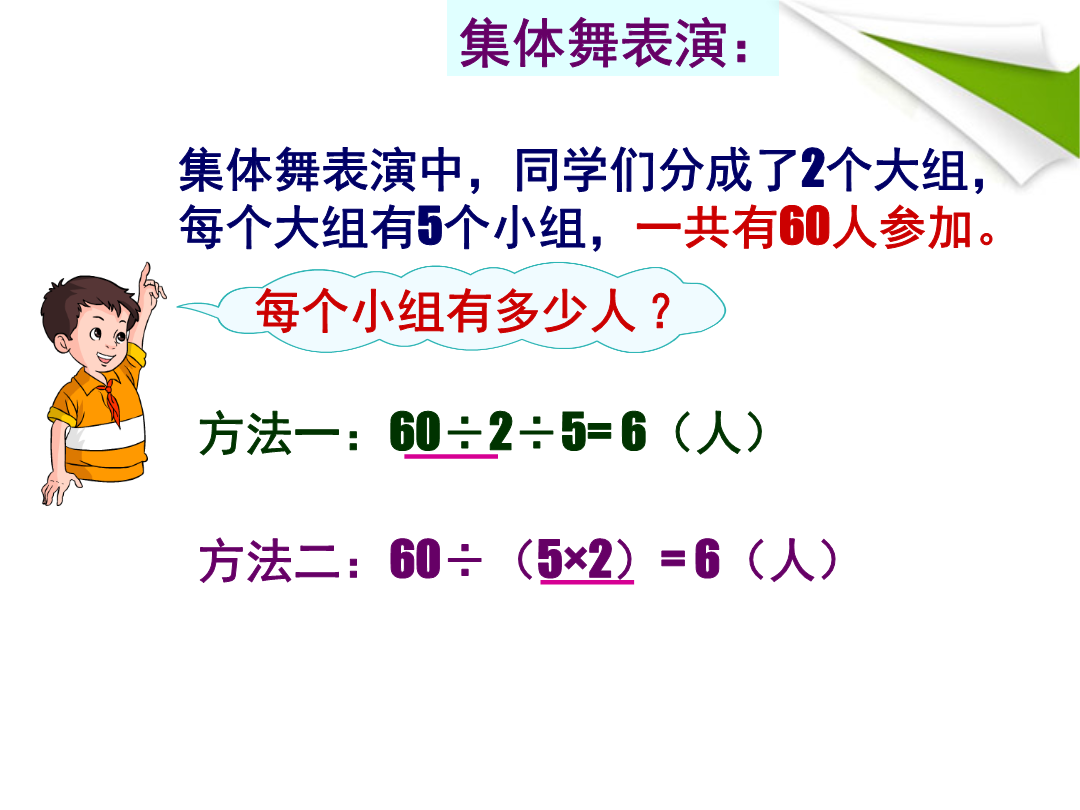 集体舞表演：

集体舞表演中，同学们分成了2个大组，每个大组有5个小组，一共有60人参加。

每个小组有多少人？

方法一：$60 \div 2 \div 5 = 6$（人）

方法二：$60 \div (5 \times 2) = 6$（人）